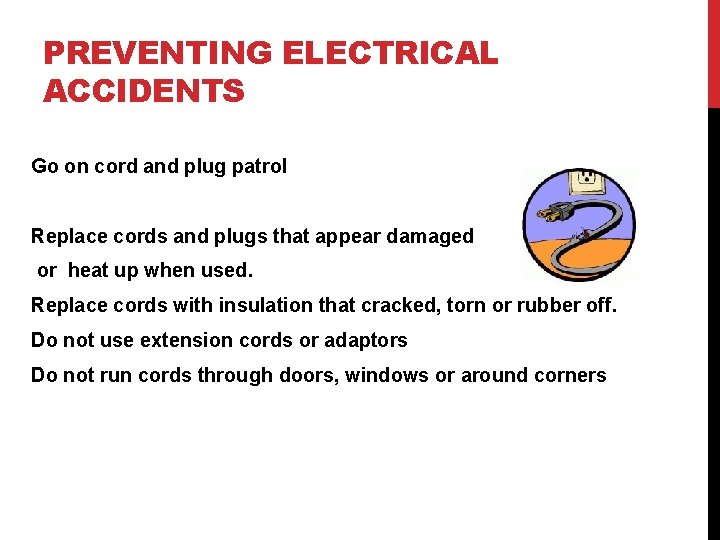 PREVENTING ELECTRICAL ACCIDENTS

Go on cord and plug patrol

Replace cords and plugs that appear damaged or heat up when used.

Replace cords with insulation that cracked, torn or rubber off.

Do not use extension cords or adaptors

Do not run cords through doors, windows or around corners